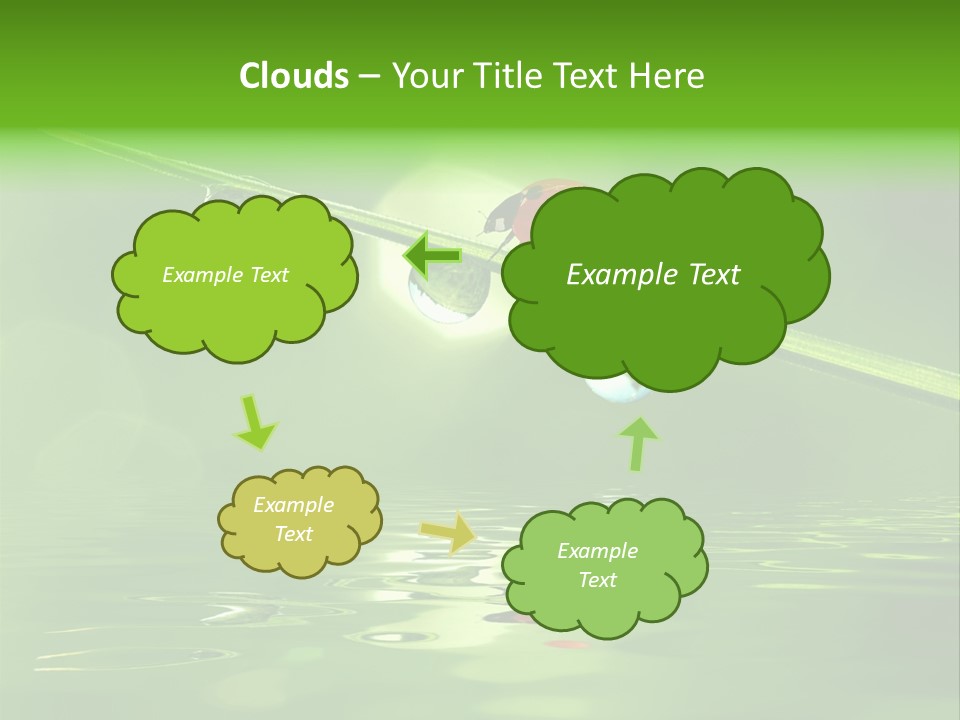 Clouds – Your Title Text Here

Example Text

Example Text

Example Text

Example Text